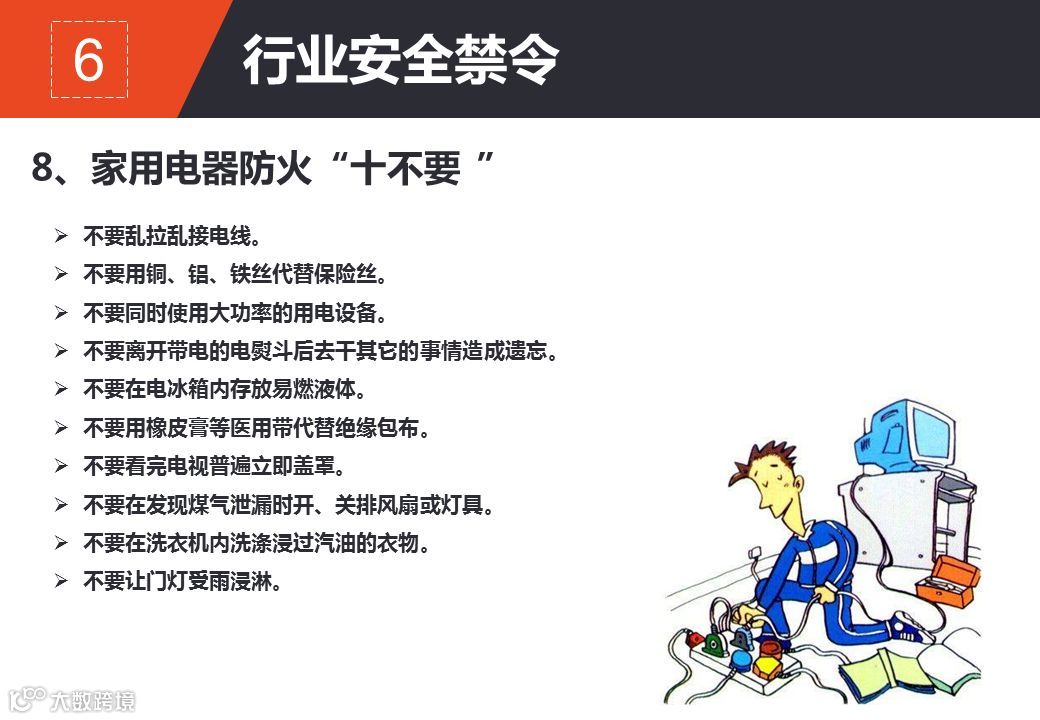 6

行业安全禁令

8、家用电器防火“十不要 ”

➢ 不要乱拉乱接电线。
➢ 不要用铜、铝、铁丝代替保险丝。
➢ 不要同时使用大功率的用电设备。
➢ 不要离开带电的电熨斗后去干其它的事情造成遗忘。
➢ 不要在电冰箱内存放易燃液体。
➢ 不要用橡皮膏等医用带代替绝缘包布。
➢ 不要看完电视普遍立即盖罩。
➢ 不要在发现煤气泄漏时开、关排风扇或灯具。
➢ 不要在洗衣机内洗涤浸过汽油的衣物。
➢ 不要让门灯受雨浸淋。

大数跨境